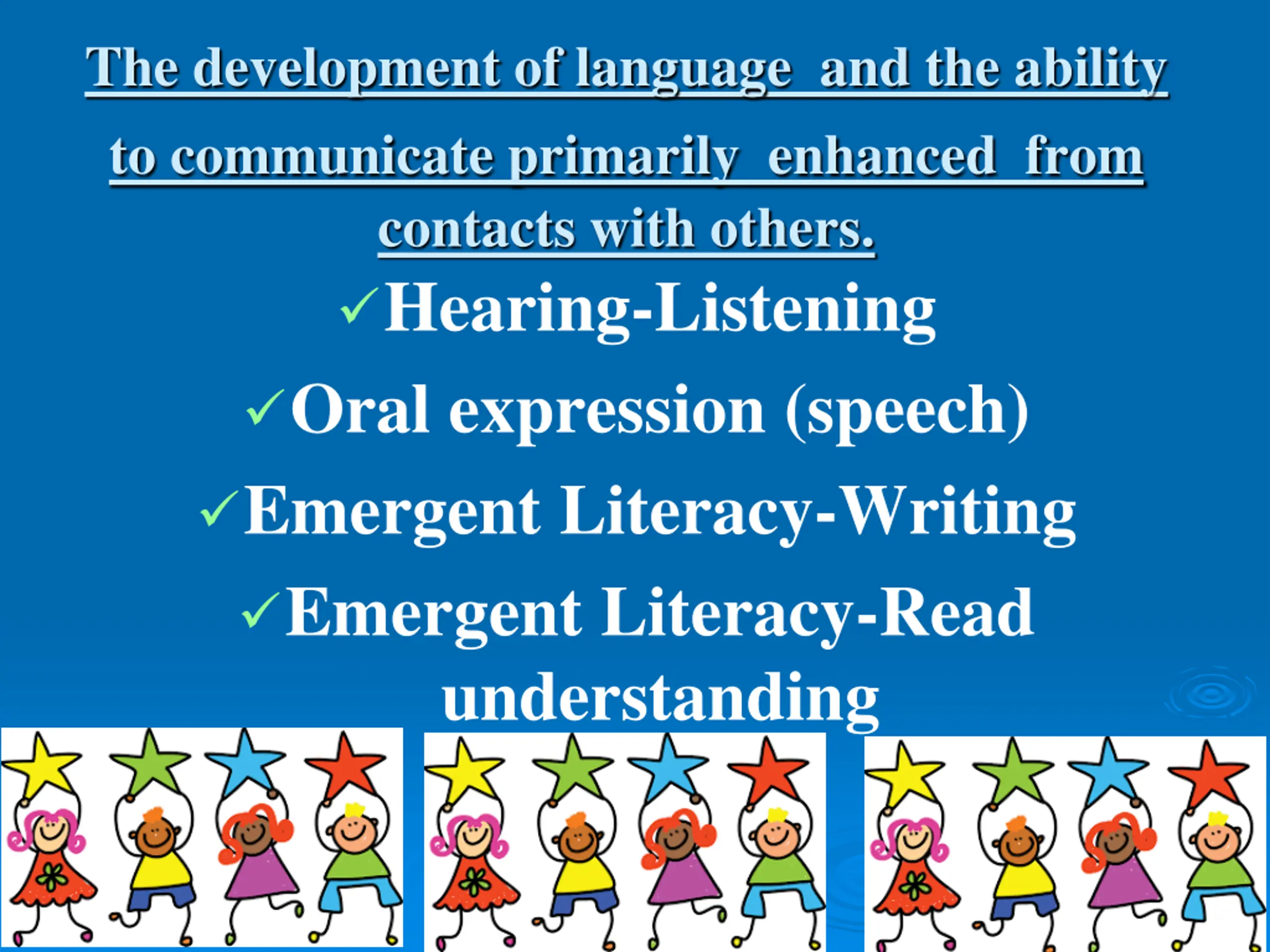 The development of language and the ability to communicate primarily enhanced from contacts with others.

✓Hearing-Listening

✓Oral expression (speech)

✓Emergent Literacy-Writing

✓Emergent Literacy-Read understanding